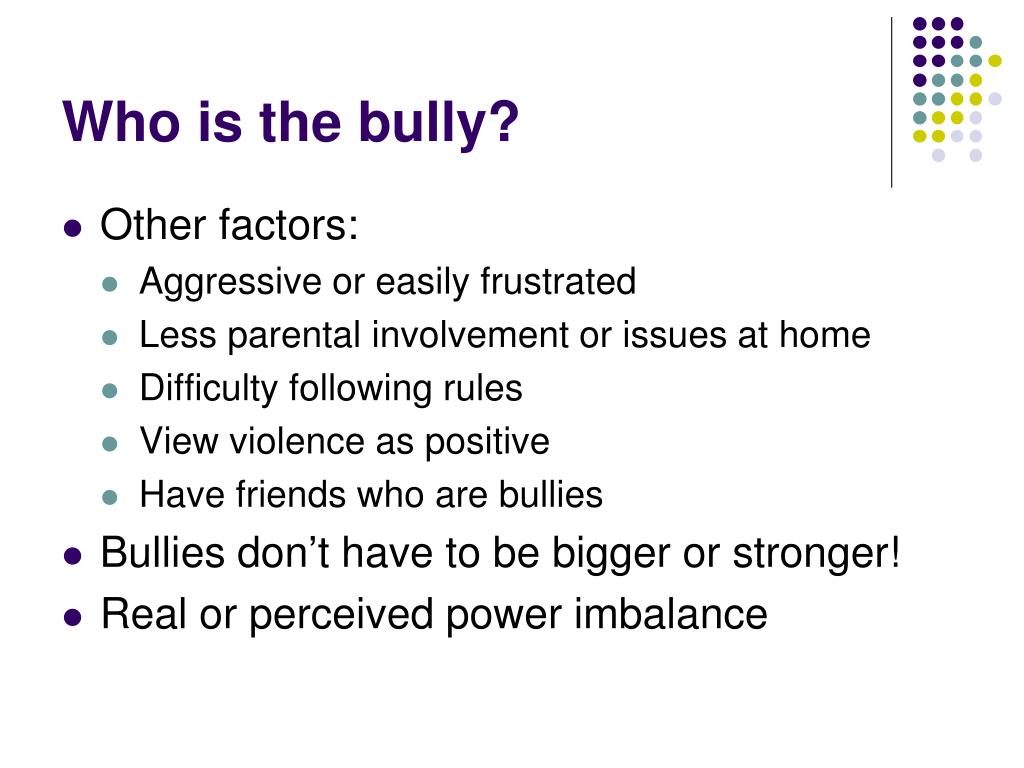 Who is the bully?

- Other factors:
  - Aggressive or easily frustrated
  - Less parental involvement or issues at home
  - Difficulty following rules
  - View violence as positive
  - Have friends who are bullies
- Bullies don’t have to be bigger or stronger!
- Real or perceived power imbalance